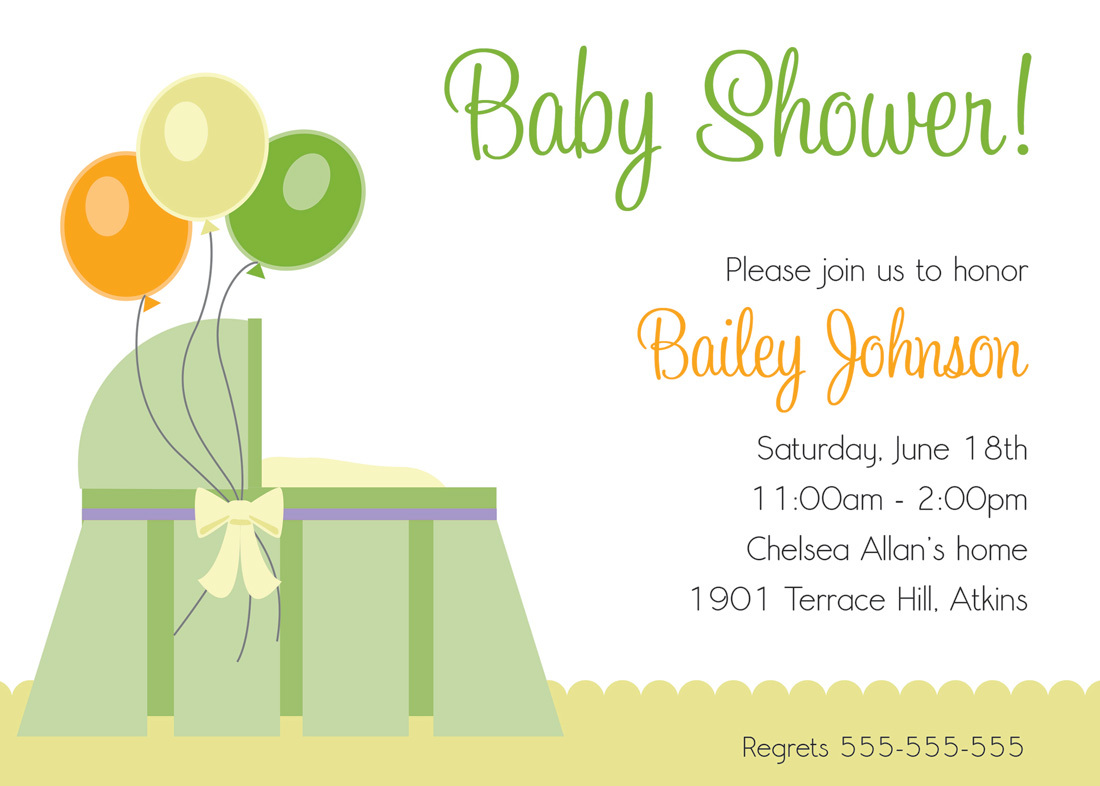 Baby Shower!

Please join us to honor

Bailey Johnson

Saturday, June 18th
11:00am - 2:00pm
Chelsea Allan's home
1901 Terrace Hill, Atkins

Regrets 555-555-555